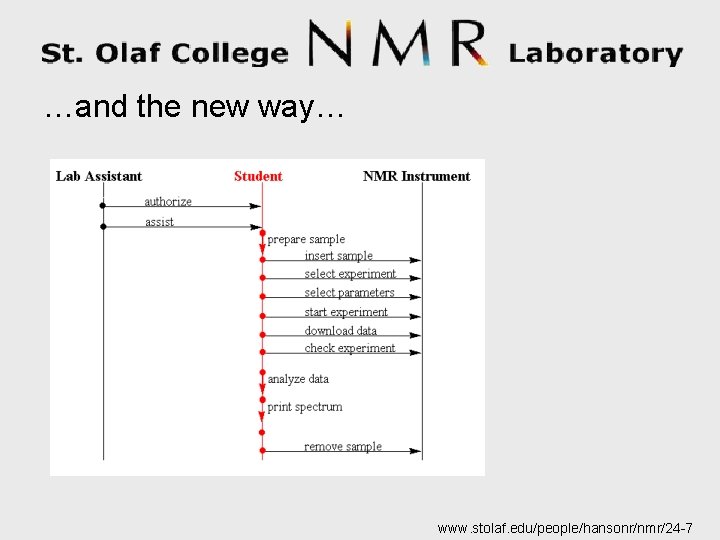 St. Olaf College NMR Laboratory

…and the new way…

Lab Assistant
Student
NMR Instrument

authorize
assist
prepare sample
insert sample
select experiment
select parameters
start experiment
download data
check experiment
analyze data
print spectrum
remove sample

www.stolaf.edu/people/hansonr/nmr/24-7